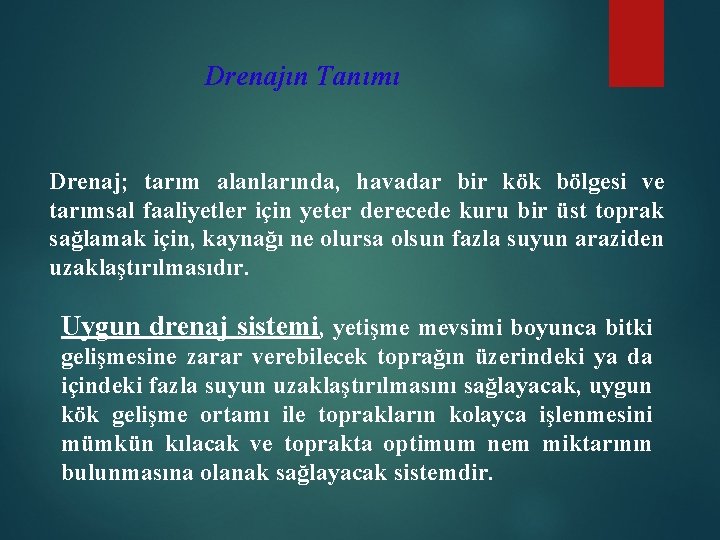 Drenajın Tanımı

Drenaj; tarım alanlarında, havadar bir kök bölgesi ve tarımsal faaliyetler için yeter derecede kuru bir üst toprak sağlamak için, kaynağı ne olursa olsun fazla suyun araziden uzaklaştırılmasıdır.

Uygun drenaj sistemi, yetişme mevsimi boyunca bitki gelişmesine zarar verebilecek toprağın üzerindeki ya da içindeki fazla suyun uzaklaştırılmasını sağlayacak, uygun kök gelişme ortamı ile toprakların kolayca işlenmesini mümkün kılacak ve toprakta optimum nem miktarının bulunmasına olanak sağlayacak sistemdir.